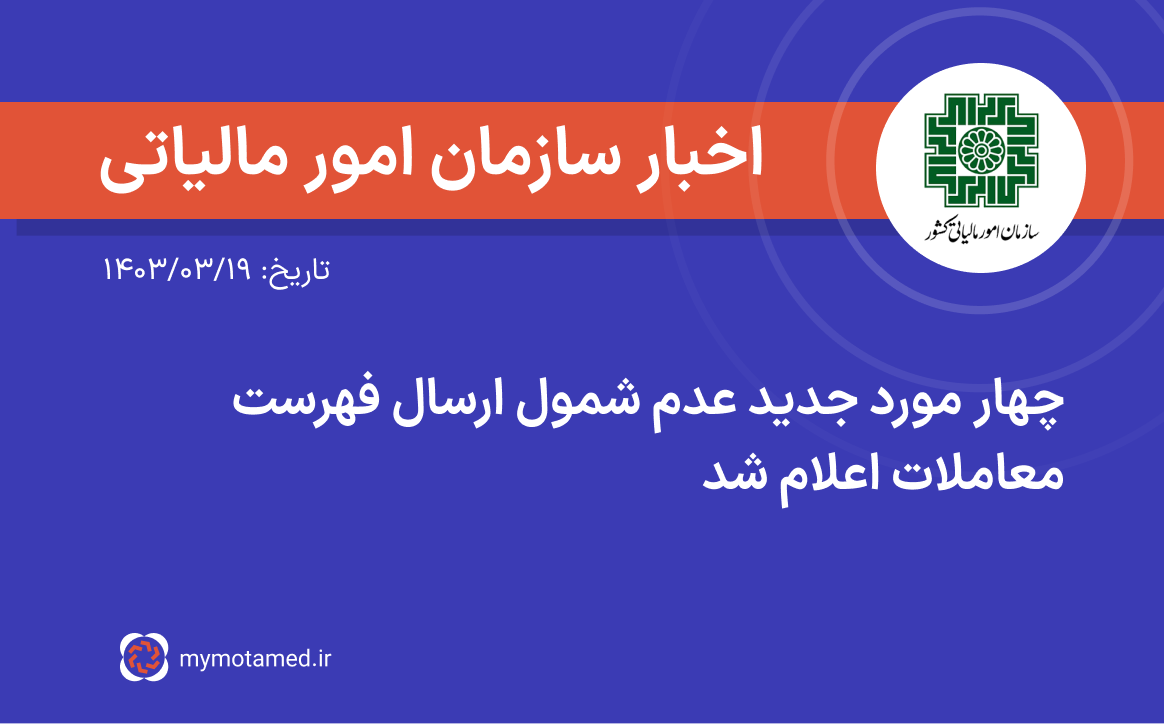 اخبار سازمان امور مالیاتی

سازمان امور مالیاتی کشور

تاریخ: ۱۴۰۳/۰۳/۱۹

چهار مورد جدید عدم شمول ارسال فهرست معاملات اعلام شد

mymotamed.ir